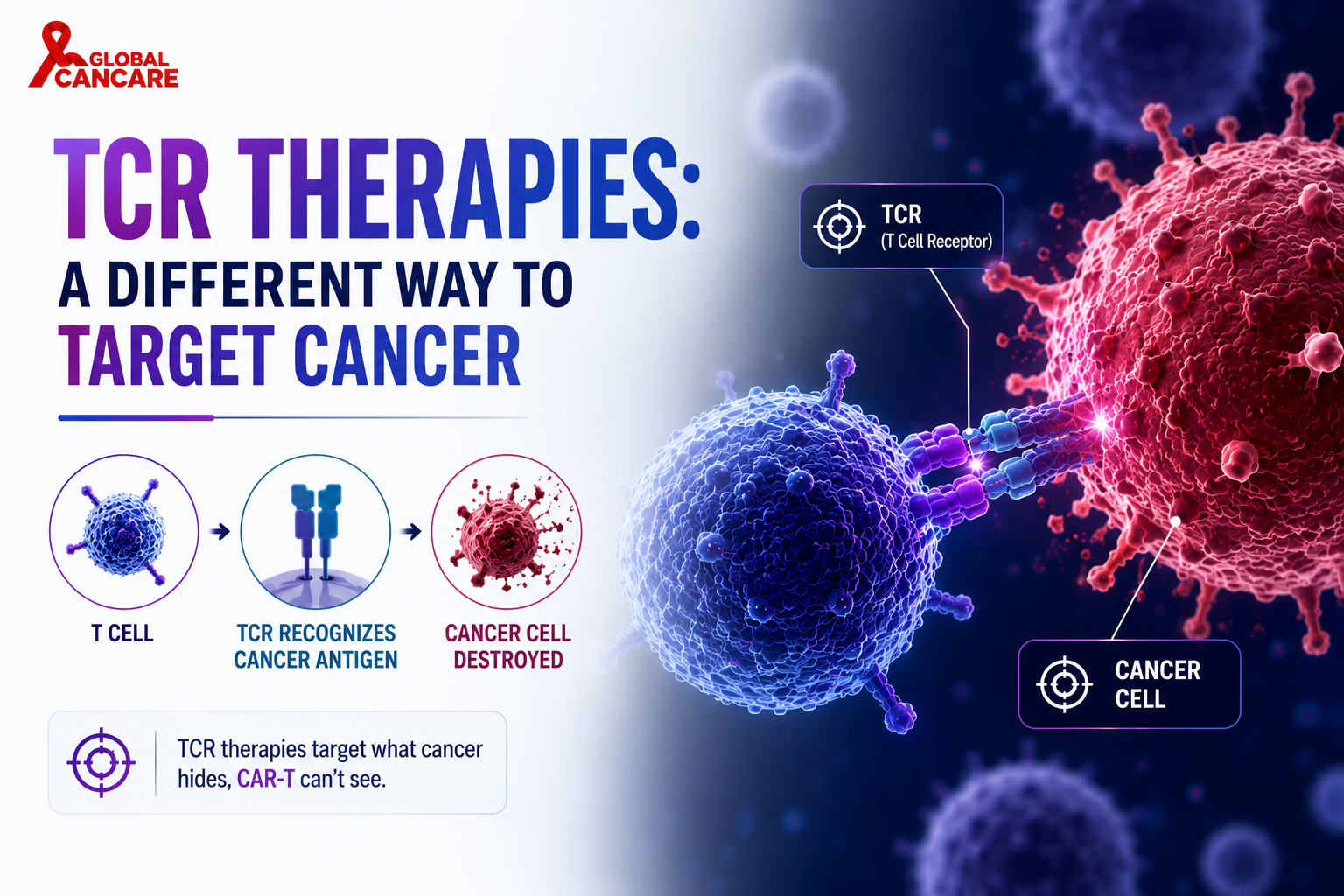 GLOBAL CANCARE

TCR THERAPIES:
A DIFFERENT WAY TO TARGET CANCER

T CELL

TCR RECOGNIZES CANCER ANTIGEN

CANCER CELL DESTROYED

TCR therapies target what cancer hides, CAR-T can't see.

TCR
(T Cell Receptor)

CANCER CELL